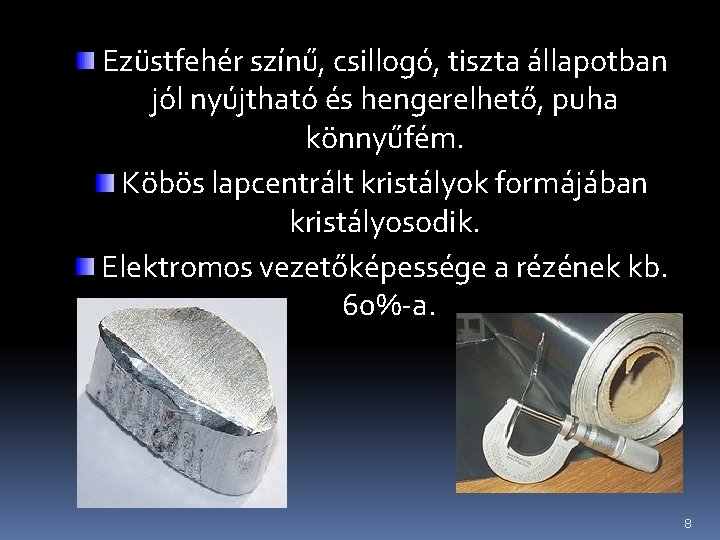 Ezüstfehér színű, csillogó, tiszta állapotban jól nyújtható és hengerelhető, puha könnyűfém.

Köbös lapcentrált kristályok formájában kristályosodik.

Elektromos vezetőképessége a rézének kb. 60%-a.

8